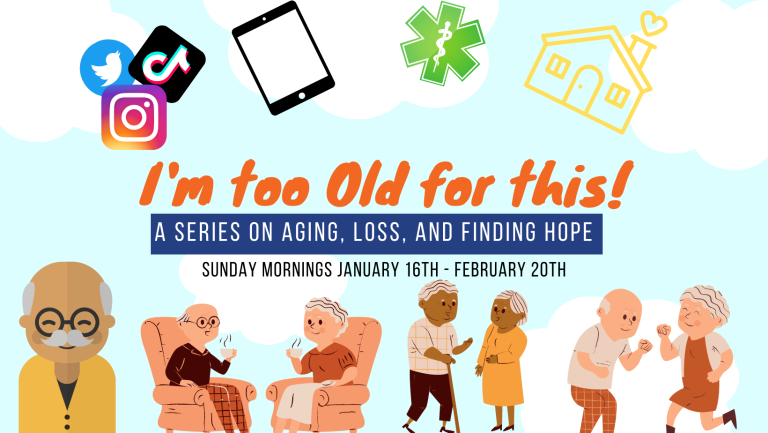 I'm too Old for this!

A SERIES ON AGING, LOSS, AND FINDING HOPE

SUNDAY MORNINGS JANUARY 16TH - FEBRUARY 20TH